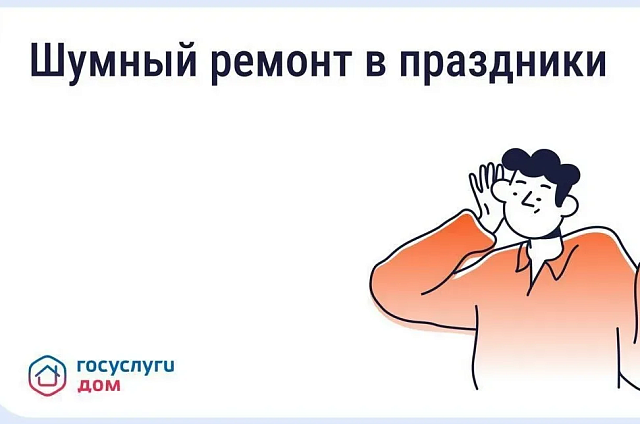 Шумный ремонт в праздники

госуслуги
дом